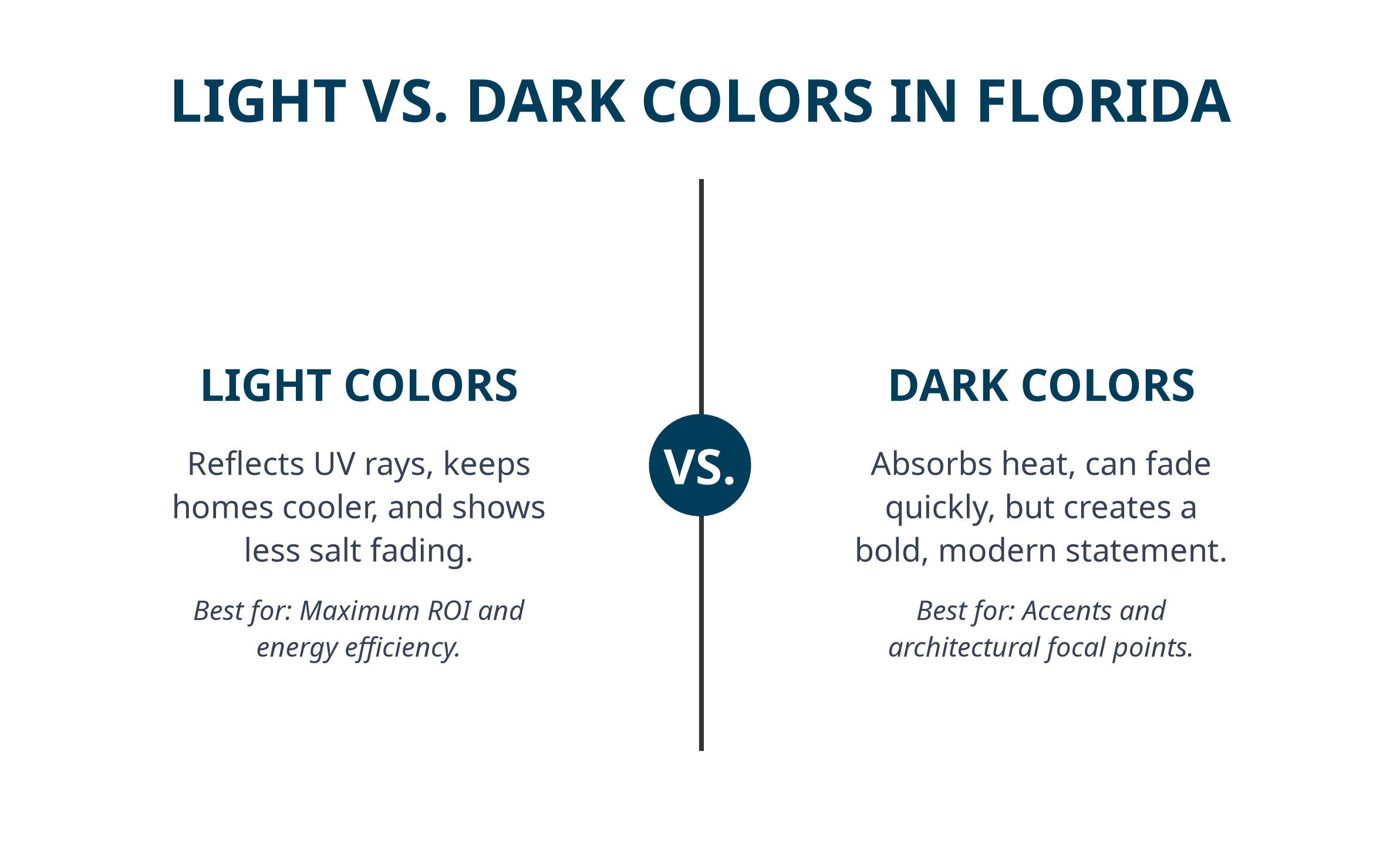 LIGHT VS. DARK COLORS IN FLORIDA

LIGHT COLORS

Reflects UV rays, keeps homes cooler, and shows less salt fading.

Best for: Maximum ROI and energy efficiency.

VS.

DARK COLORS

Absorbs heat, can fade quickly, but creates a bold, modern statement.

Best for: Accents and architectural focal points.